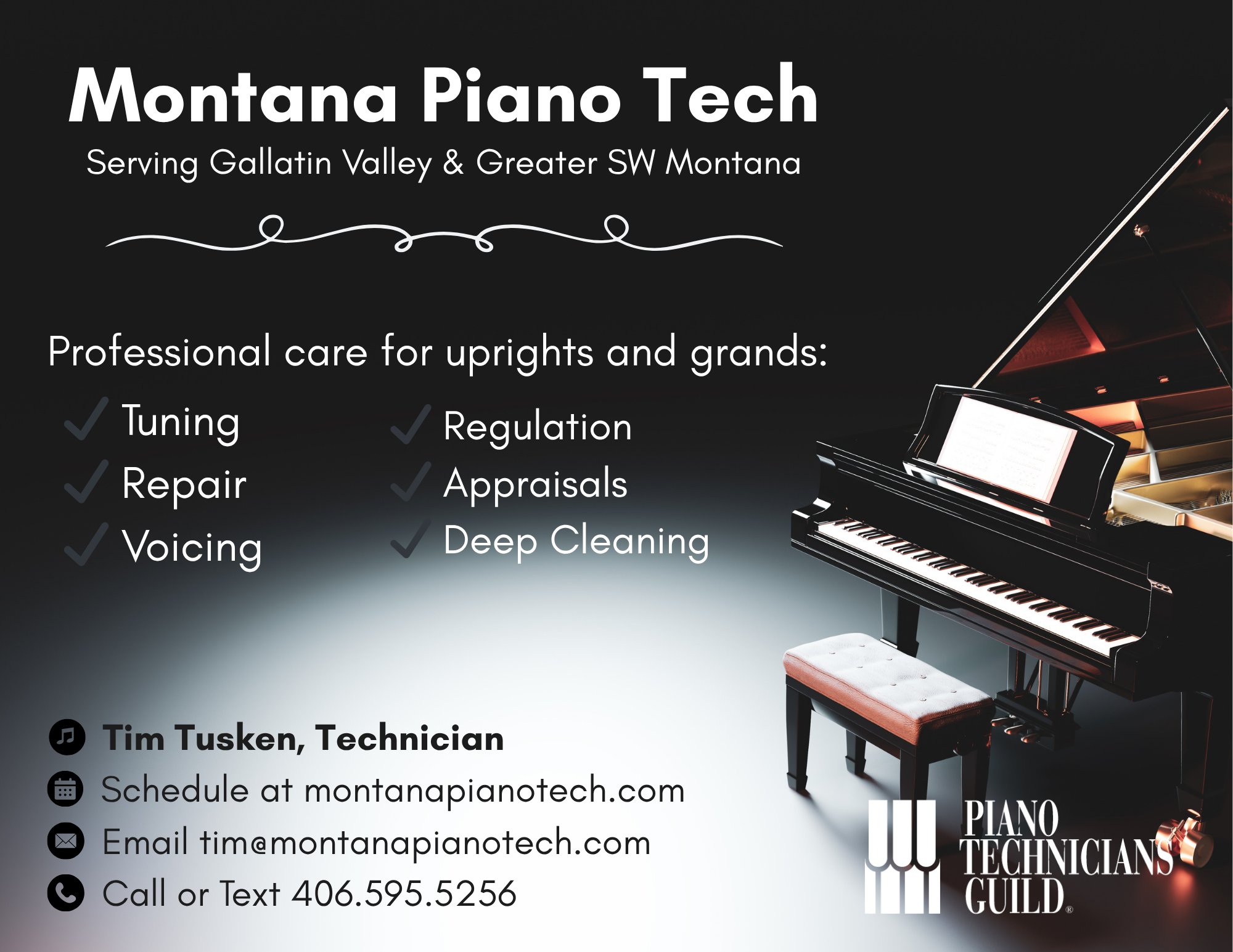 Montana Piano Tech
Serving Gallatin Valley & Greater SW Montana

Professional care for uprights and grands:

Tuning
Repair
Voicing

Regulation
Appraisals
Deep Cleaning

Tim Tusken, Technician
Schedule at montanapianotech.com
Email tim@montanapianotech.com
Call or Text 406.595.5256

PIANO TECHNICIANS GUILD®